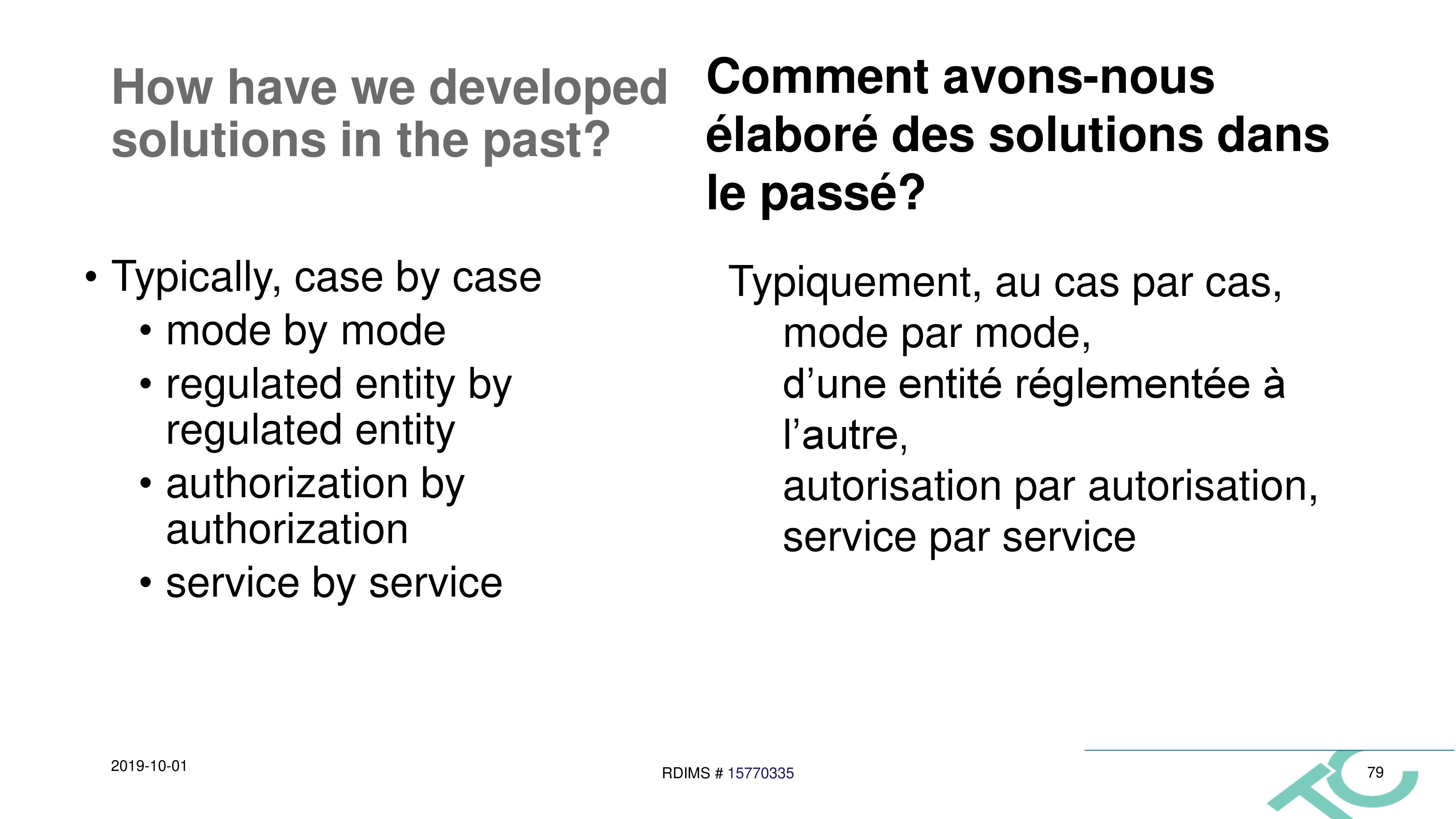 How have we developed solutions in the past?

• Typically, case by case
  • mode by mode
  • regulated entity by regulated entity
  • authorization by authorization
  • service by service

Comment avons-nous élaboré des solutions dans le passé?

Typiquement, au cas par cas,
mode par mode,
d’une entité réglementée à l’autre,
autorisation par autorisation,
service par service

2019-10-01

RDIMS # 15770335

79